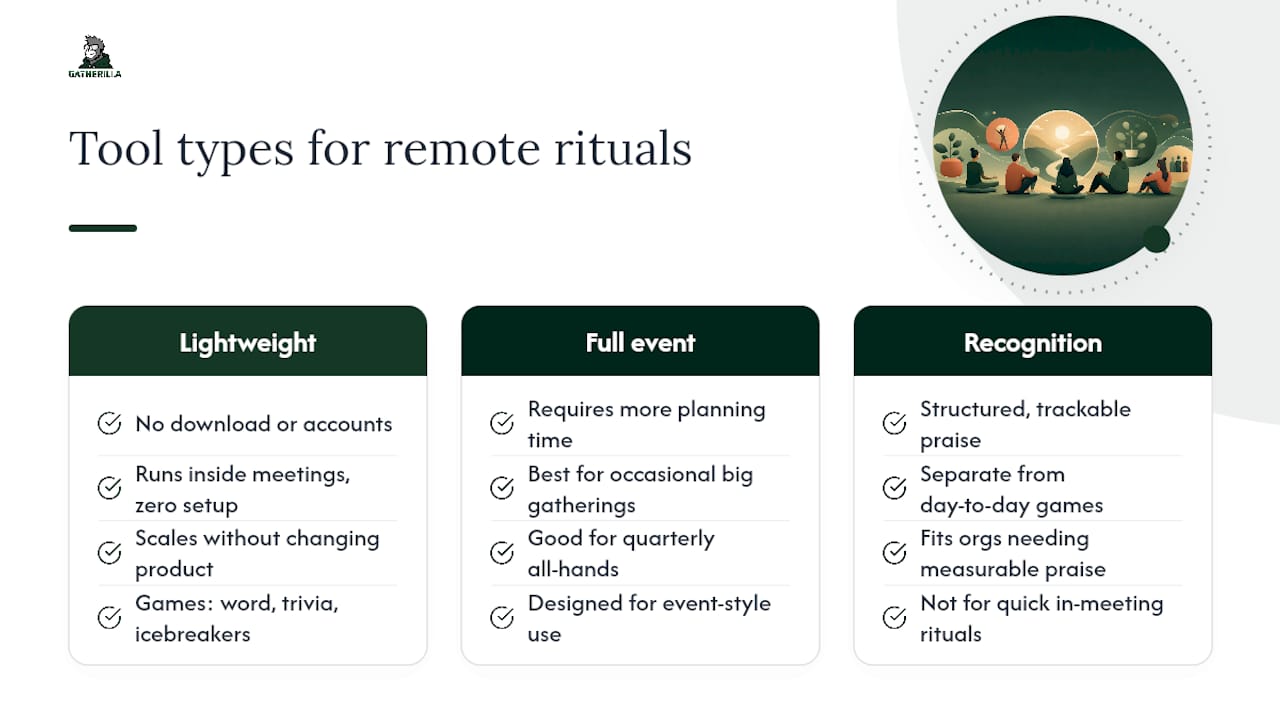 GATHERILLA

Tool types for remote rituals

Lightweight

No download or accounts

Runs inside meetings, zero setup

Scales without changing product

Games: word, trivia, icebreakers

Full event

Requires more planning time

Best for occasional big gatherings

Good for quarterly all-hands

Designed for event-style use

Recognition

Structured, trackable praise

Separate from day-to-day games

Fits orgs needing measurable praise

Not for quick in-meeting rituals